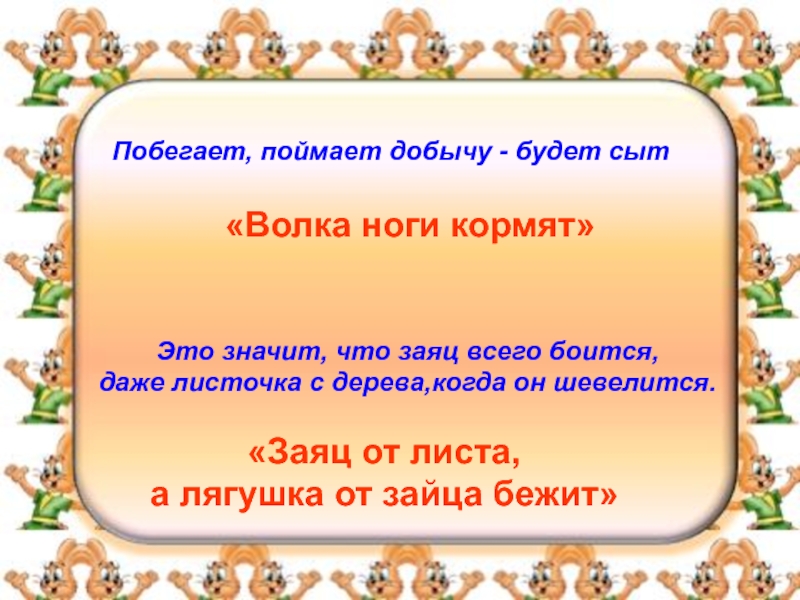 Побегает, поймает добычу - будет сыт

«Волка ноги кормят»

Это значит, что заяц всего боится,
даже листочка с дерева,когда он шевелится.

«Заяц от листа,
а лягушка от зайца бежит»